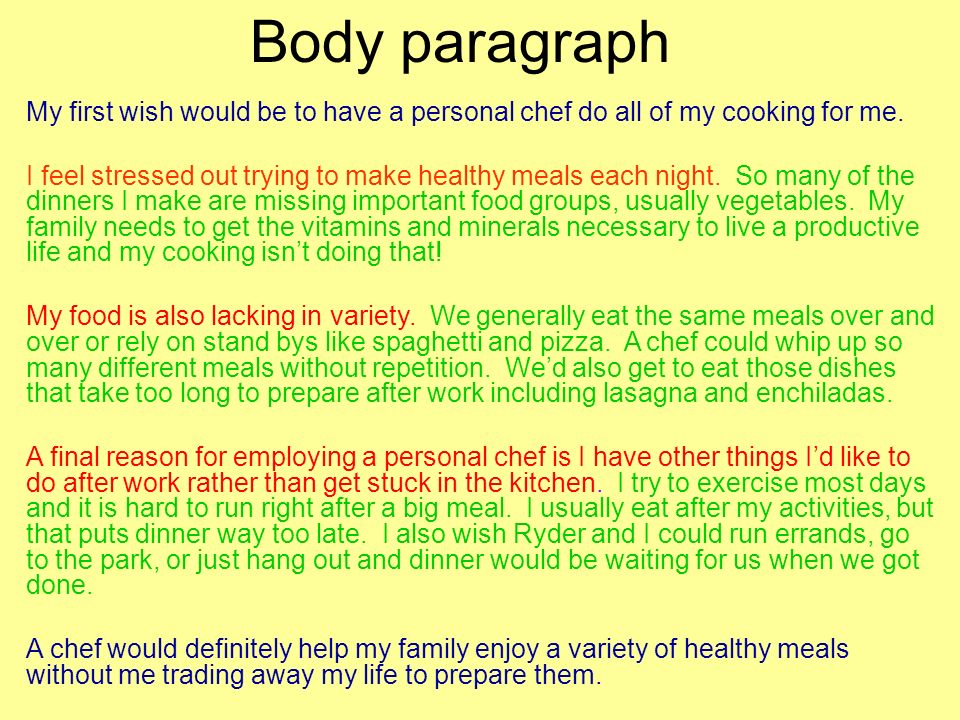 Body paragraph

My first wish would be to have a personal chef do all of my cooking for me.

I feel stressed out trying to make healthy meals each night. So many of the dinners I make are missing important food groups, usually vegetables. My family needs to get the vitamins and minerals necessary to live a productive life and my cooking isn't doing that!

My food is also lacking in variety. We generally eat the same meals over and over or rely on stand bys like spaghetti and pizza. A chef could whip up so many different meals without repetition. We'd also get to eat those dishes that take too long to prepare after work including lasagna and enchiladas.

A final reason for employing a personal chef is I have other things I'd like to do after work rather than get stuck in the kitchen. I try to exercise most days and it is hard to run right after a big meal. I usually eat after my activities, but that puts dinner way too late. I also wish Ryder and I could run errands, go to the park, or just hang out and dinner would be waiting for us when we got done.

A chef would definitely help my family enjoy a variety of healthy meals without me trading away my life to prepare them.